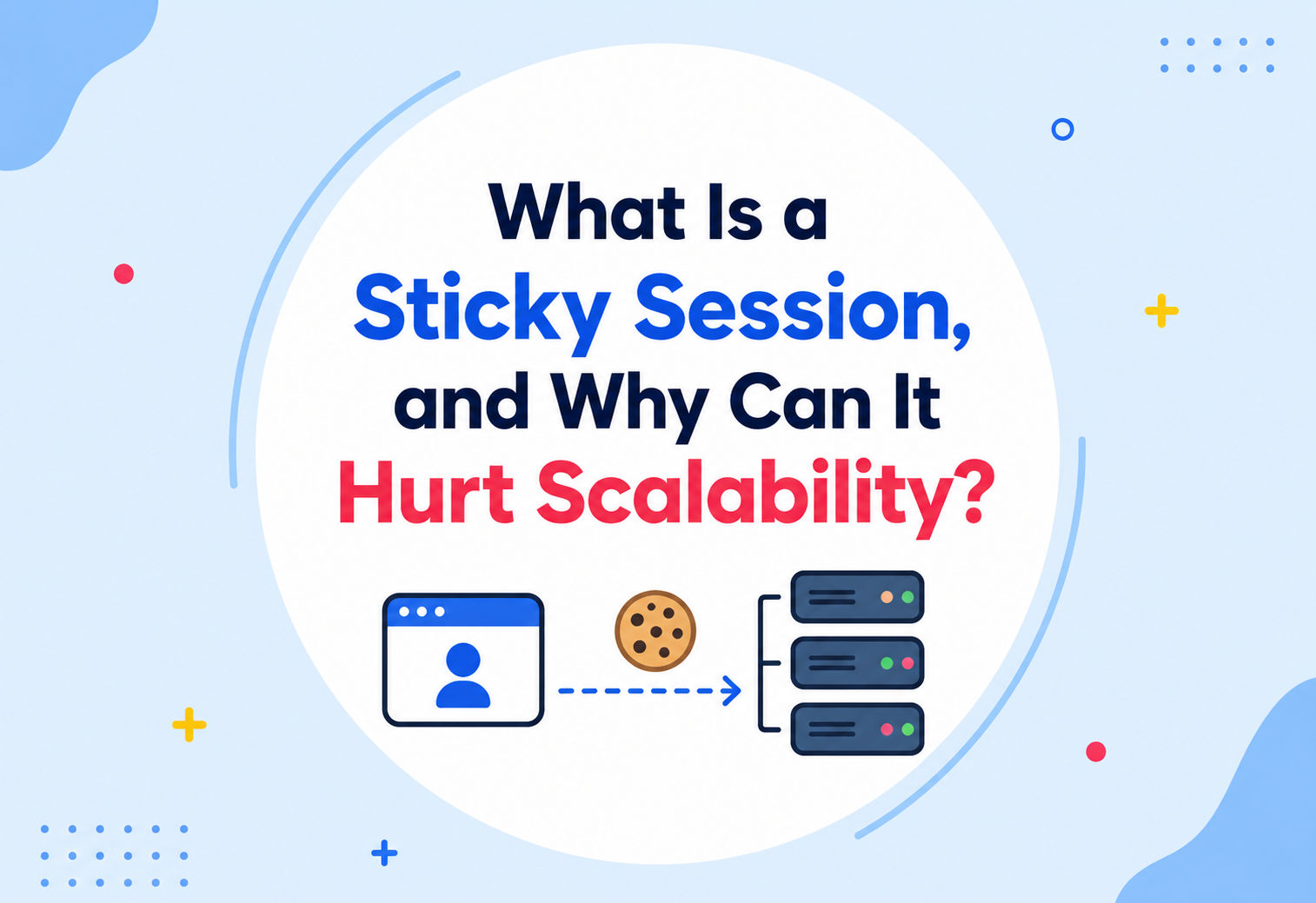 What Is a Sticky Session, and Why Can It Hurt Scalability?